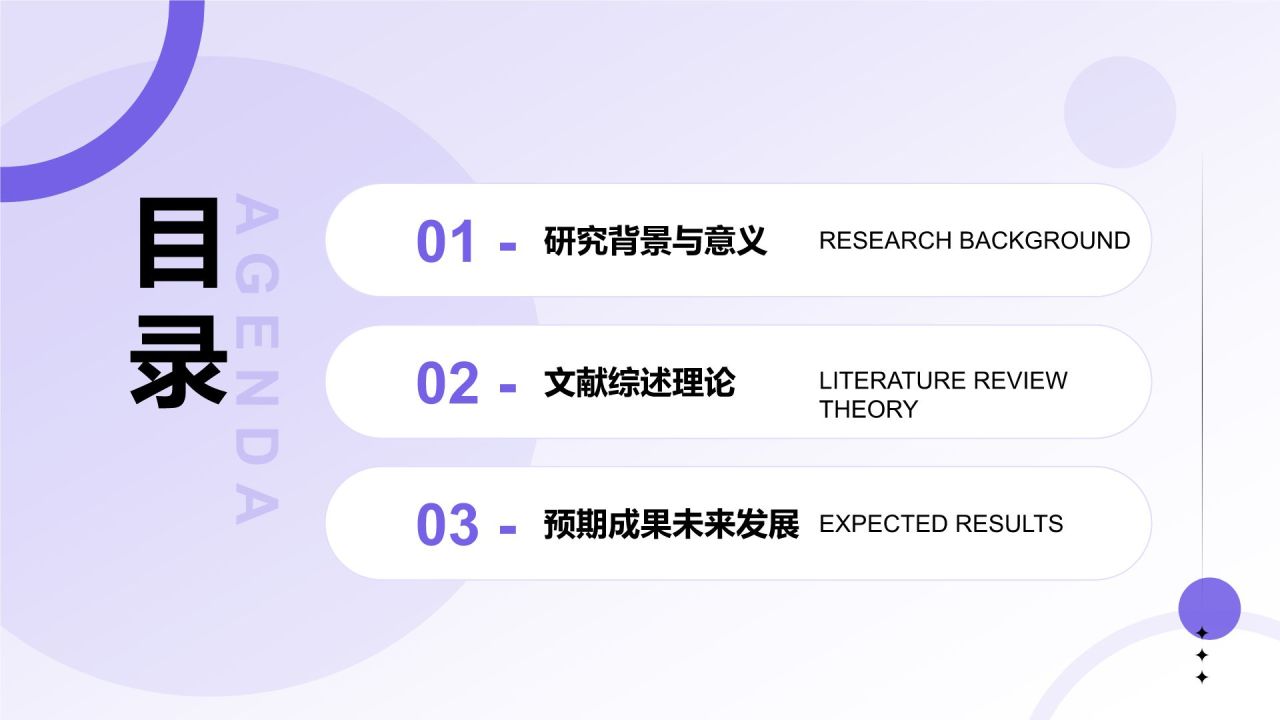 目录

AGENDA

01 - 研究背景与意义 RESEARCH BACKGROUND

02 - 文献综述理论 LITERATURE REVIEW THEORY

03 - 预期成果未来发展 EXPECTED RESULTS